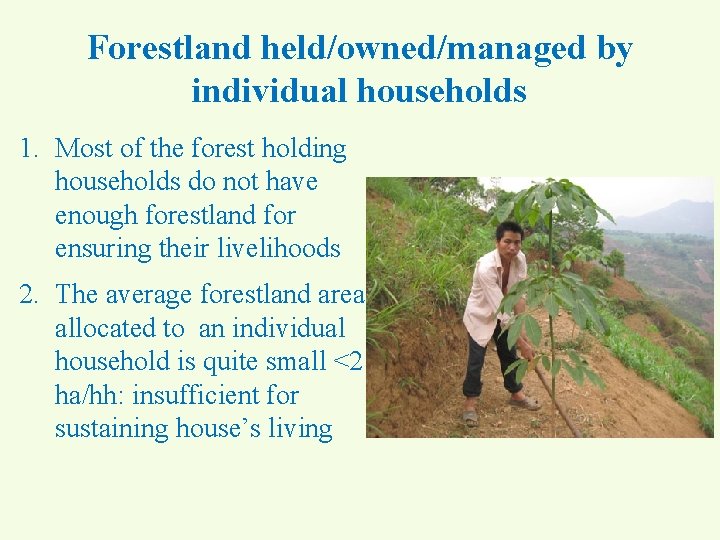 Forestland held/owned/managed by individual households

1. Most of the forest holding households do not have enough forestland for ensuring their livelihoods

2. The average forestland area allocated to an individual household is quite small <2 ha/hh: insufficient for sustaining house's living